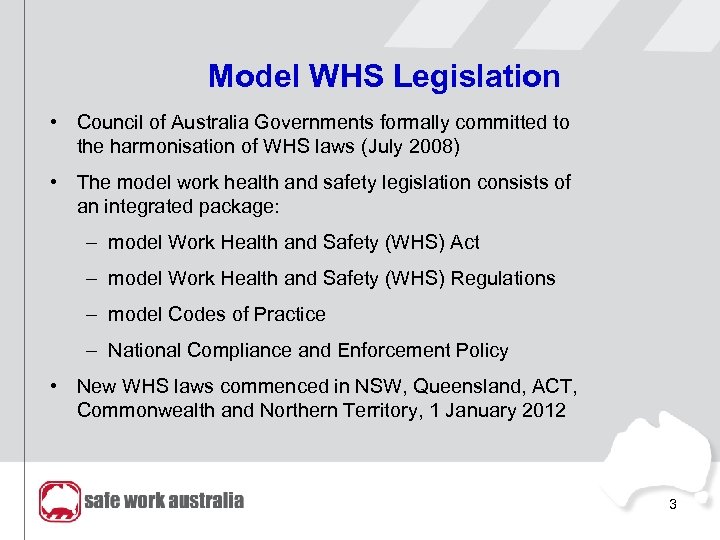 Model WHS Legislation

• Council of Australia Governments formally committed to the harmonisation of WHS laws (July 2008)

• The model work health and safety legislation consists of an integrated package:

– model Work Health and Safety (WHS) Act

– model Work Health and Safety (WHS) Regulations

– model Codes of Practice

– National Compliance and Enforcement Policy

• New WHS laws commenced in NSW, Queensland, ACT, Commonwealth and Northern Territory, 1 January 2012

safe work australia

3